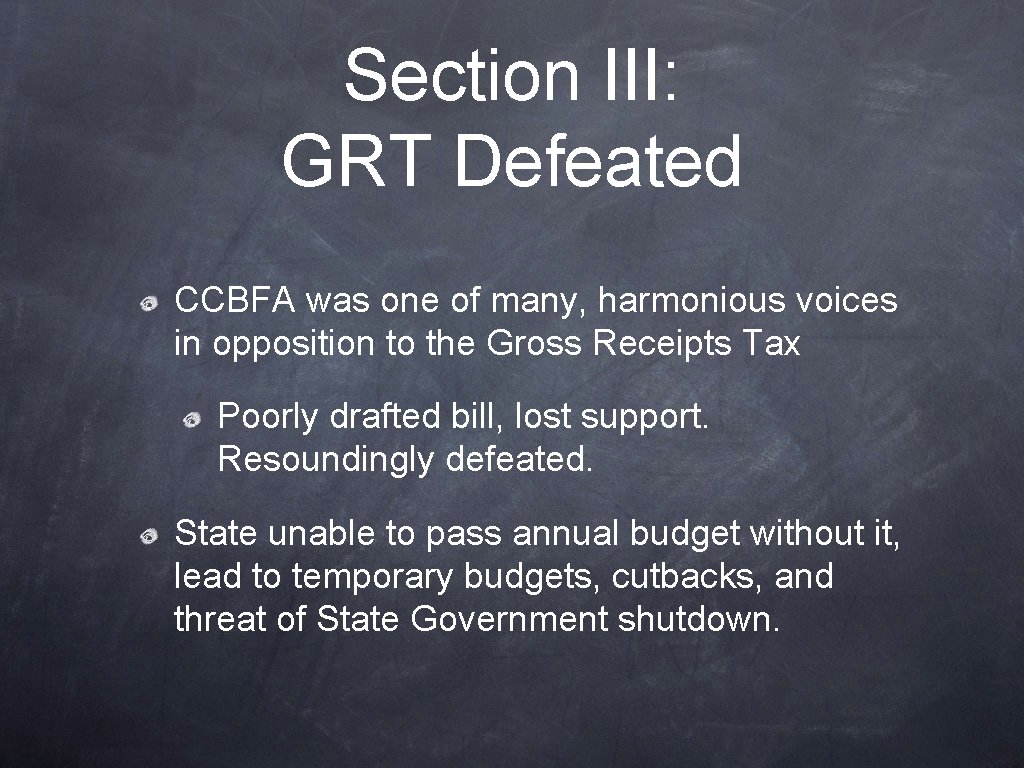 Section III:
GRT Defeated

CCBFA was one of many, harmonious voices in opposition to the Gross Receipts Tax

Poorly drafted bill, lost support. Resoundingly defeated.

State unable to pass annual budget without it, lead to temporary budgets, cutbacks, and threat of State Government shutdown.